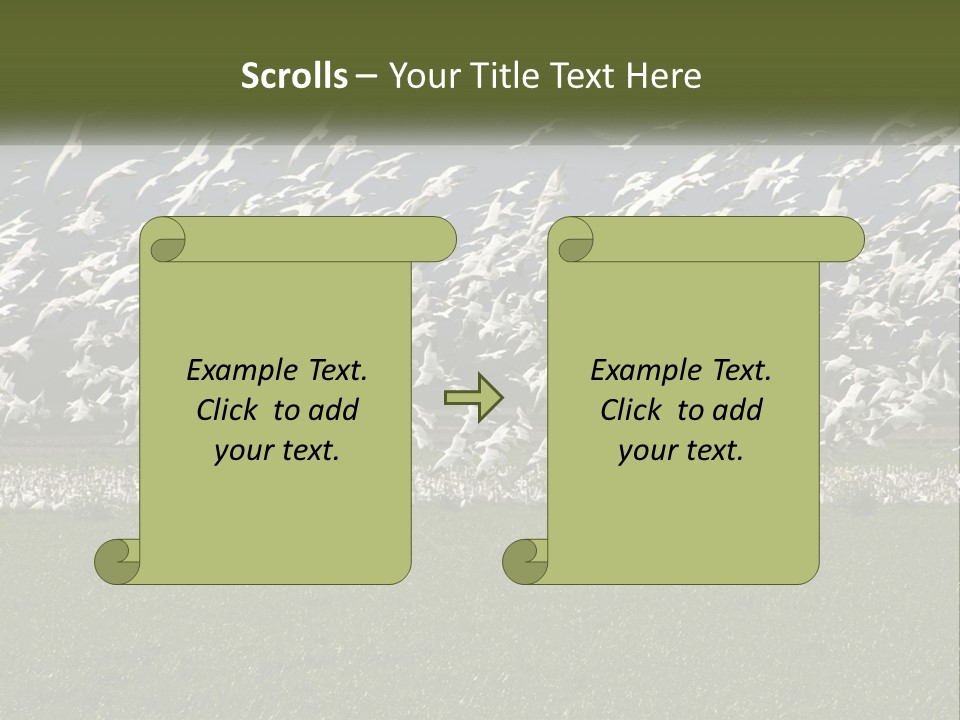 Scrolls – Your Title Text Here

Example Text. Click to add your text.

Example Text. Click to add your text.